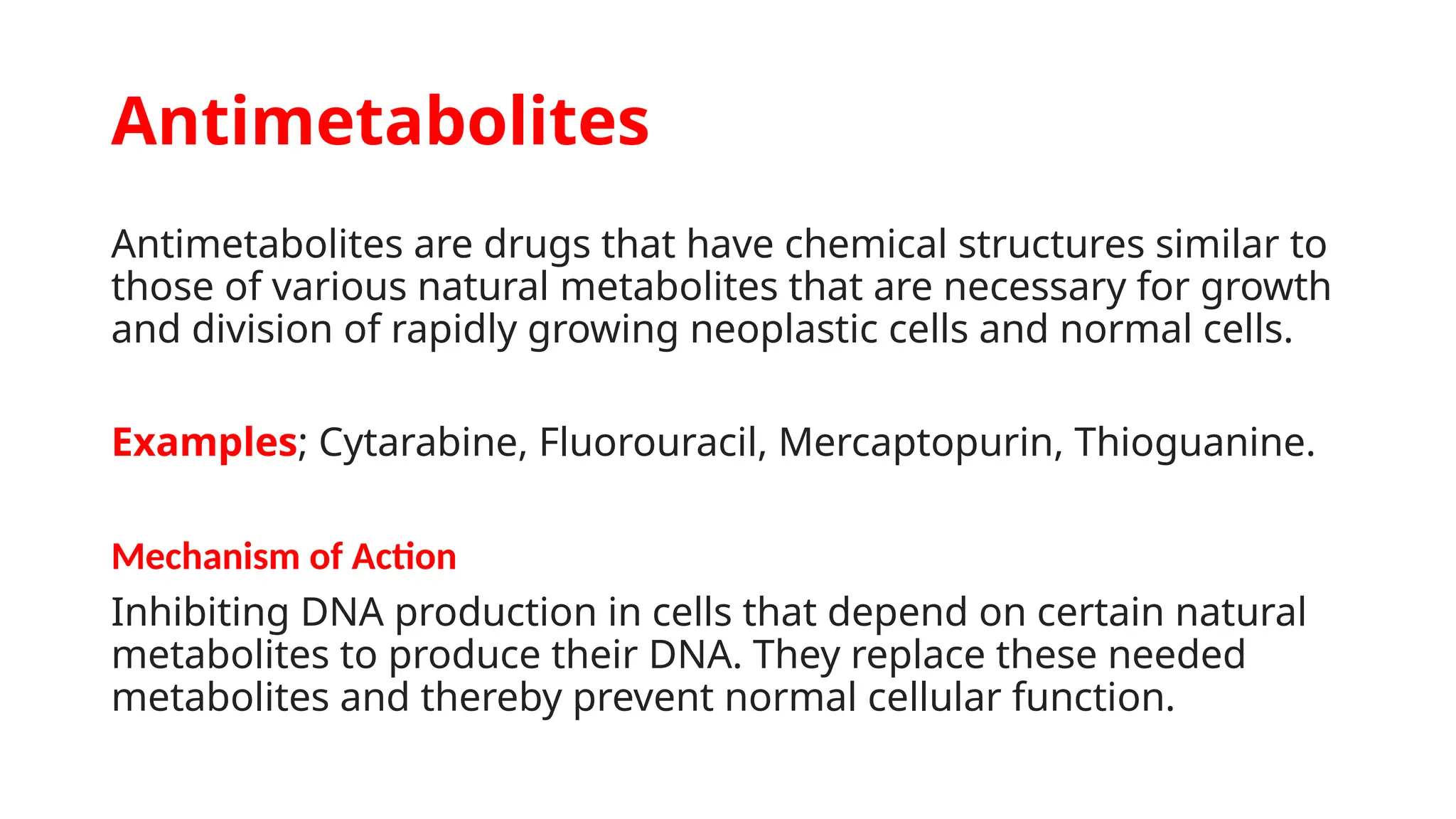 Antimetabolites

Antimetabolites are drugs that have chemical structures similar to those of various natural metabolites that are necessary for growth and division of rapidly growing neoplastic cells and normal cells.

Examples; Cytarabine, Fluorouracil, Mercaptopurin, Thioguanine.

Mechanism of Action

Inhibiting DNA production in cells that depend on certain natural metabolites to produce their DNA. They replace these needed metabolites and thereby prevent normal cellular function.